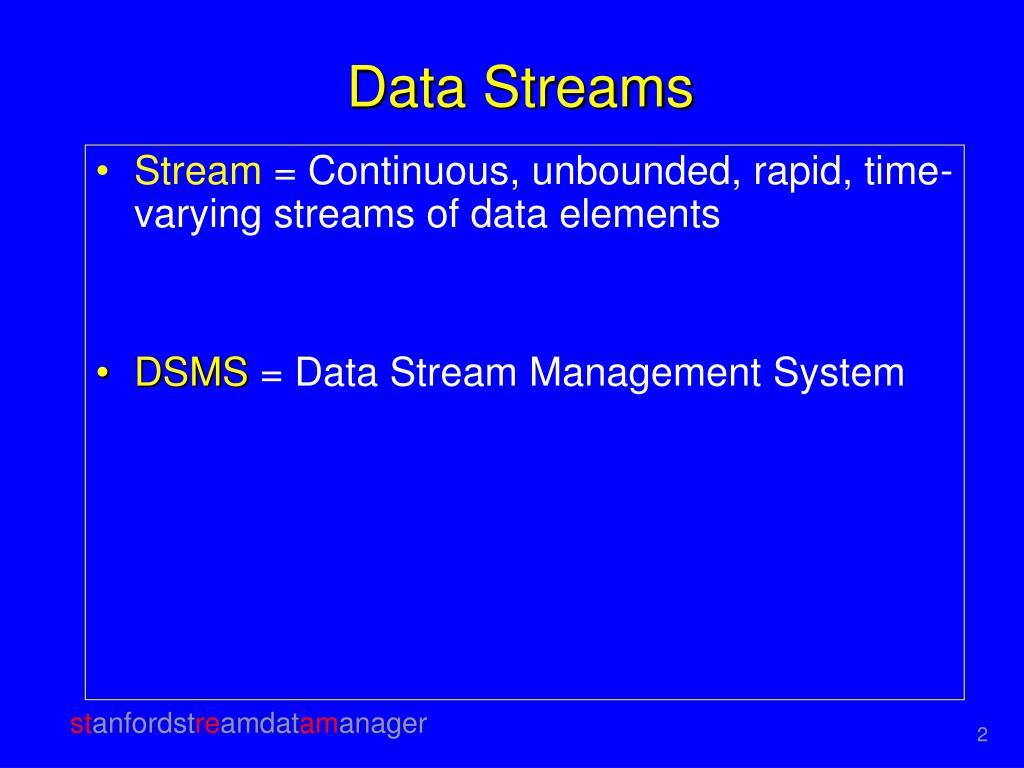 Data Streams

• Stream = Continuous, unbounded, rapid, time-varying streams of data elements

• DSMS = Data Stream Management System

stanfordstreamdatamanager

2